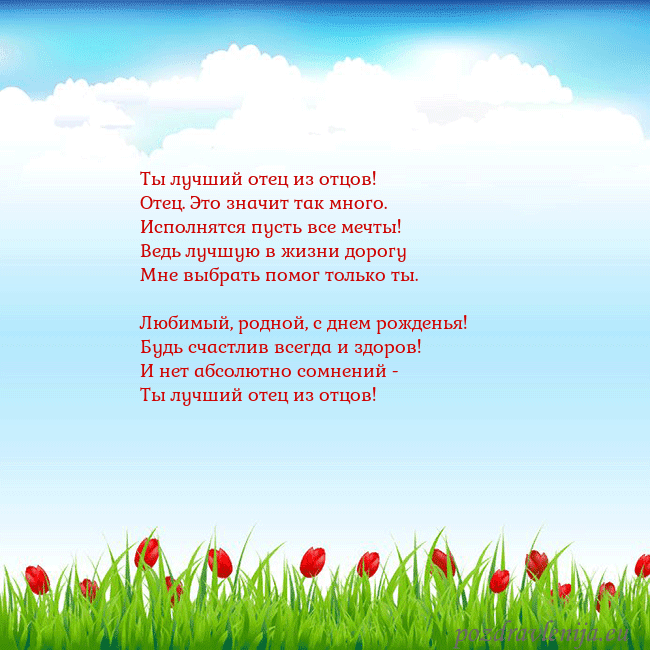 Ты лучший отец из отцов!
Отец. Это значит так много.
Исполнятся пусть все мечты!
Ведь лучшую в жизни дорогу
Мне выбрать помог только ты.

Любимый, родной, с днем рожденья!
Будь счастлив всегда и здоров!
И нет абсолютно сомнений -
Ты лучший отец из отцов!

pozdravlenija.eu